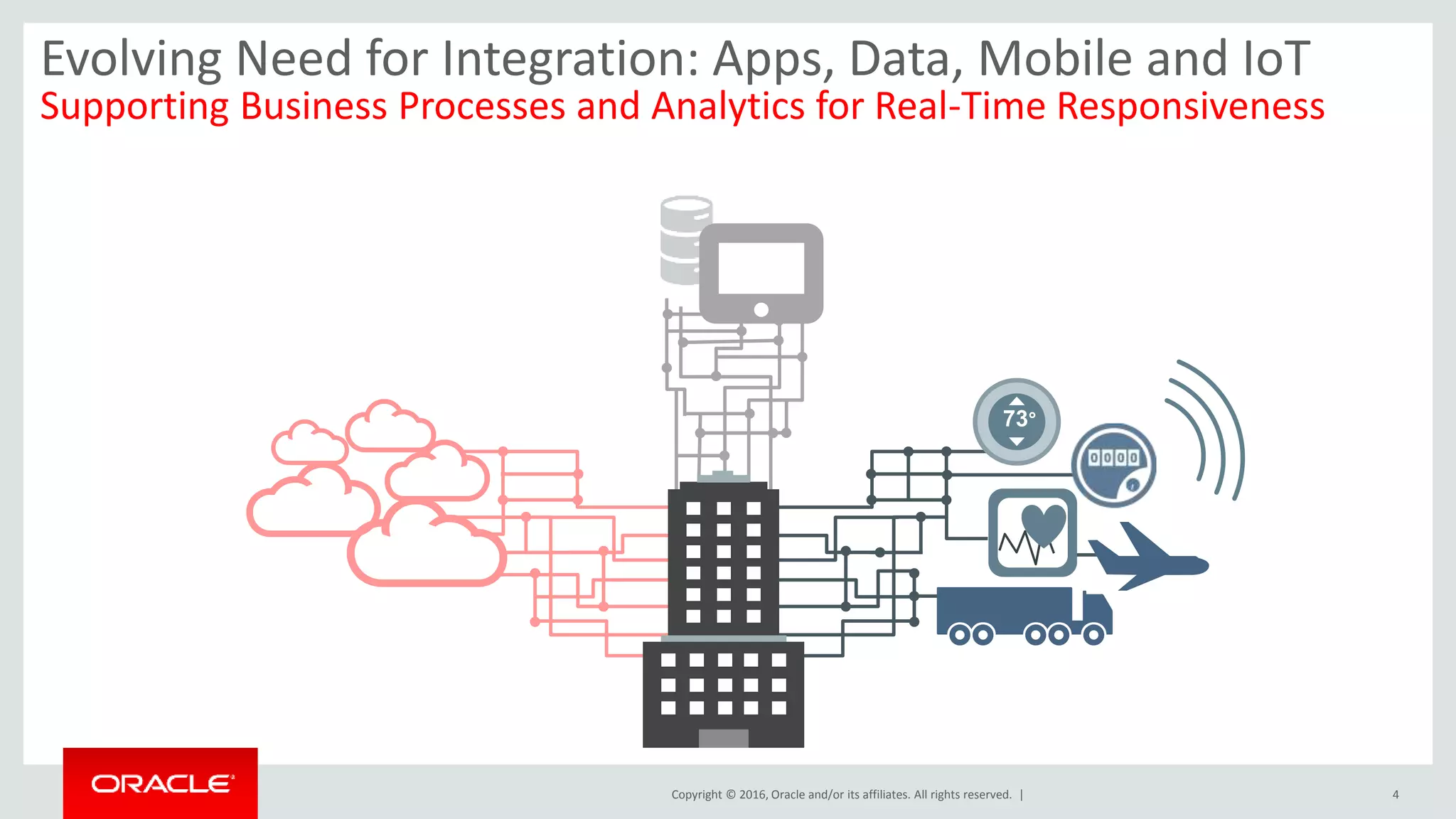 Evolving Need for Integration: Apps, Data, Mobile and IoT
Supporting Business Processes and Analytics for Real-Time Responsiveness

73°

0000

ORACLE

Copyright © 2016, Oracle and/or its affiliates. All rights reserved. |

4